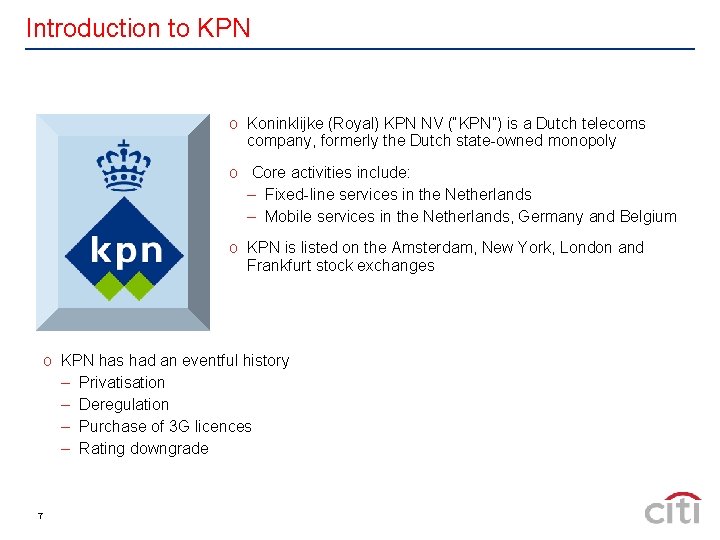 Introduction to KPN

kpn

o Koninklijke (Royal) KPN NV ("KPN") is a Dutch telecoms company, formerly the Dutch state-owned monopoly

o Core activities include:
– Fixed-line services in the Netherlands
– Mobile services in the Netherlands, Germany and Belgium

o KPN is listed on the Amsterdam, New York, London and Frankfurt stock exchanges

o KPN has had an eventful history
– Privatisation
– Deregulation
– Purchase of 3G licences
– Rating downgrade

7

citi